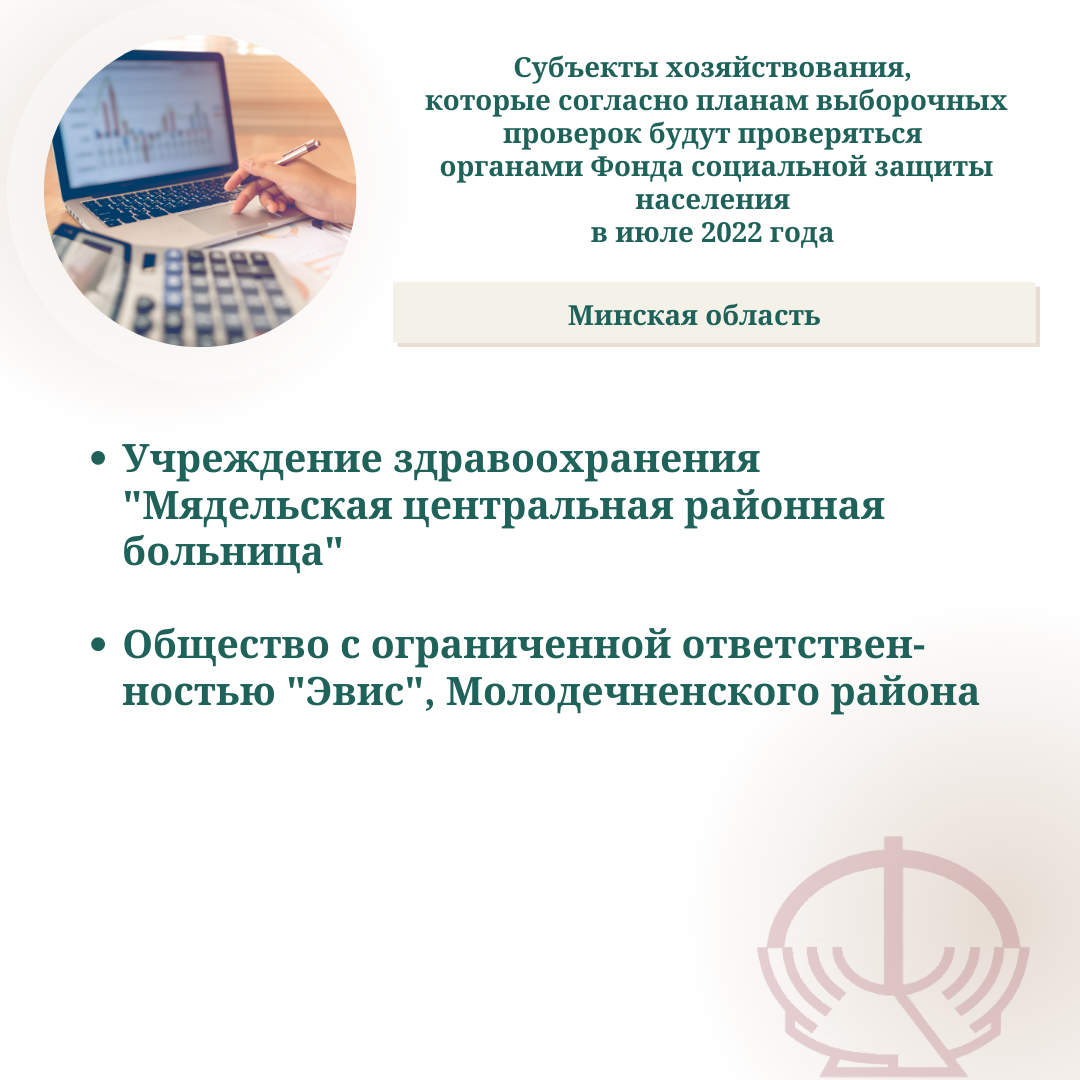 Субъекты хозяйствования, которые согласно планам выборочных проверок будут проверяться органами Фонда социальной защиты населения в июле 2022 года

Минская область

• Учреждение здравоохранения "Мядельская центральная районная больница"

• Общество с ограниченной ответственностью "Эвис", Молодечненского района